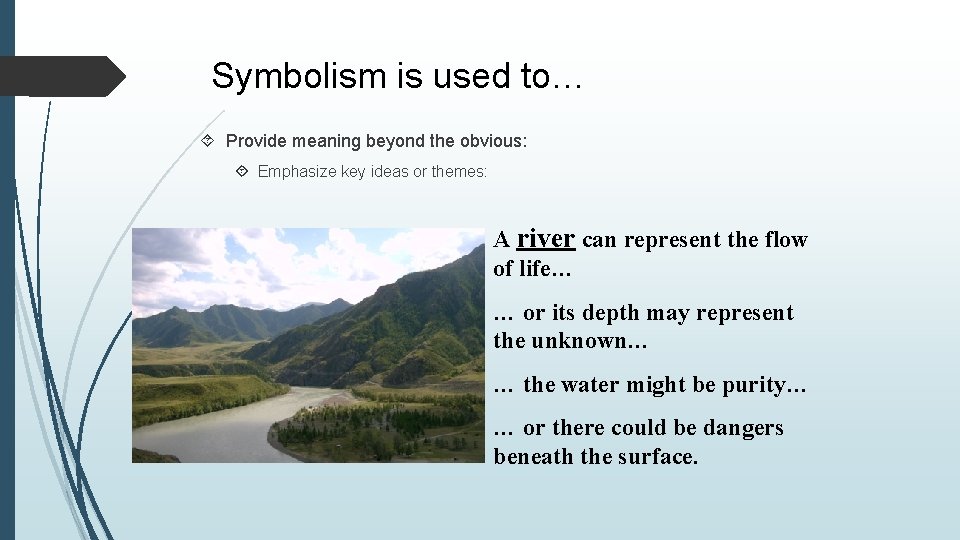 Symbolism is used to…

Provide meaning beyond the obvious:

Emphasize key ideas or themes:

A river can represent the flow of life…

… or its depth may represent the unknown…

… the water might be purity…

… or there could be dangers beneath the surface.